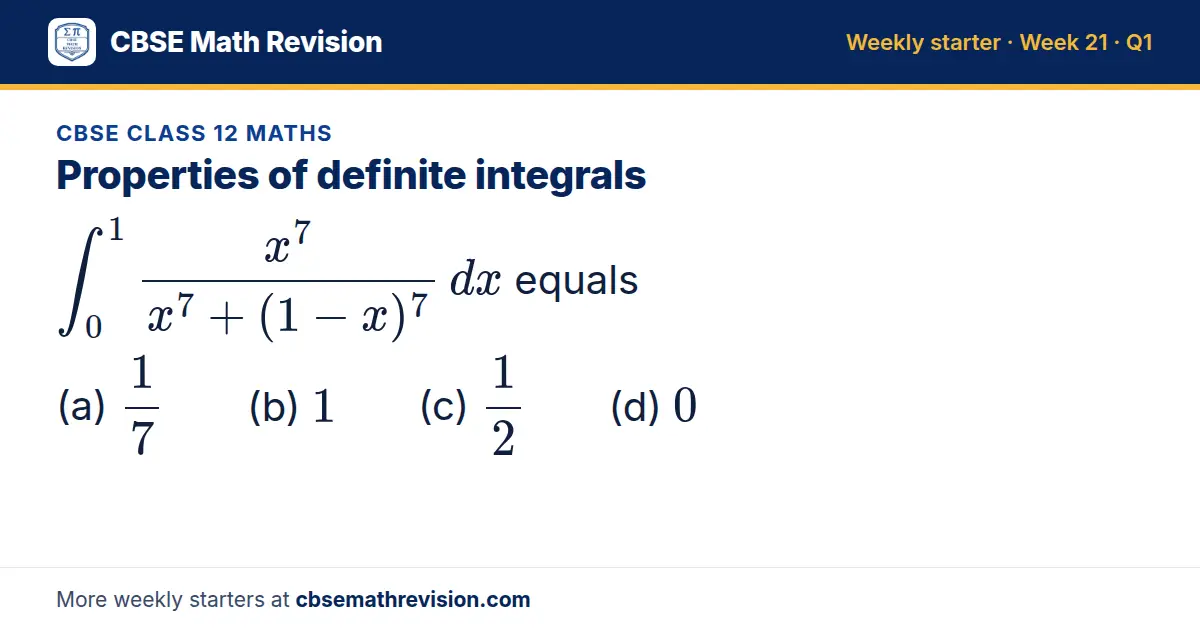 CBSE Math Revision

Weekly starter · Week 21 · Q1

CBSE CLASS 12 MATHS

Properties of definite integrals

$\int_0^1 \frac{x^7}{x^7+(1-x)^7}\,dx$ equals

(a) $\frac{1}{7}$ (b) $1$ (c) $\frac{1}{2}$ (d) $0$

More weekly starters at cbsemathrevision.com